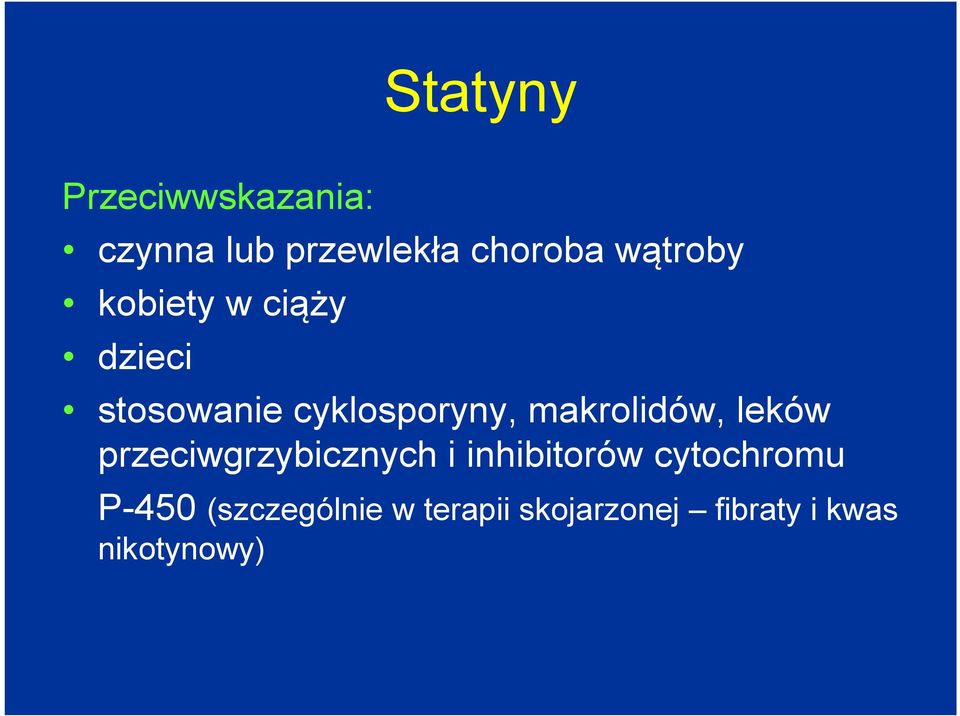 Statyny

Przeciwwskazania:

• czynna lub przewlekła choroba wątroby
• kobiety w ciąży
• dzieci
• stosowanie cyklosporyny, makrolidów, leków przeciwgrzybicznych i inhibitorów cytochromu P-450 (szczególnie w terapii skojarzonej – fibraty i kwas nikotynowy)